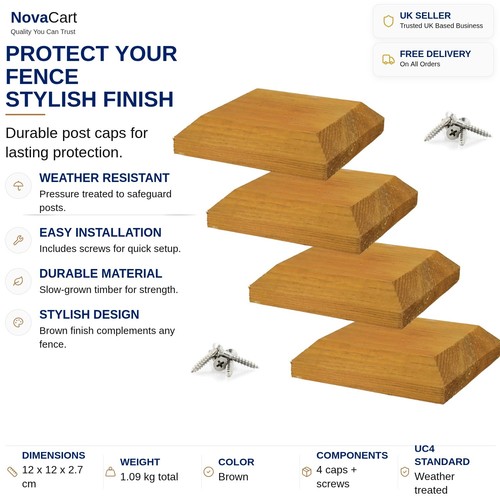 NovaCart
Quality You Can Trust

UK SELLER
Trusted UK Based Business

FREE DELIVERY
On All Orders

PROTECT YOUR FENCE
STYLISH FINISH

Durable post caps for lasting protection.

WEATHER RESISTANT
Pressure treated to safeguard posts.

EASY INSTALLATION
Includes screws for quick setup.

DURABLE MATERIAL
Slow-grown timber for strength.

STYLISH DESIGN
Brown finish complements any fence.

DIMENSIONS
12 x 12 x 2.7 cm

WEIGHT
1.09 kg total

COLOR
Brown

COMPONENTS
4 caps + screws

UC4 STANDARD
Weather treated